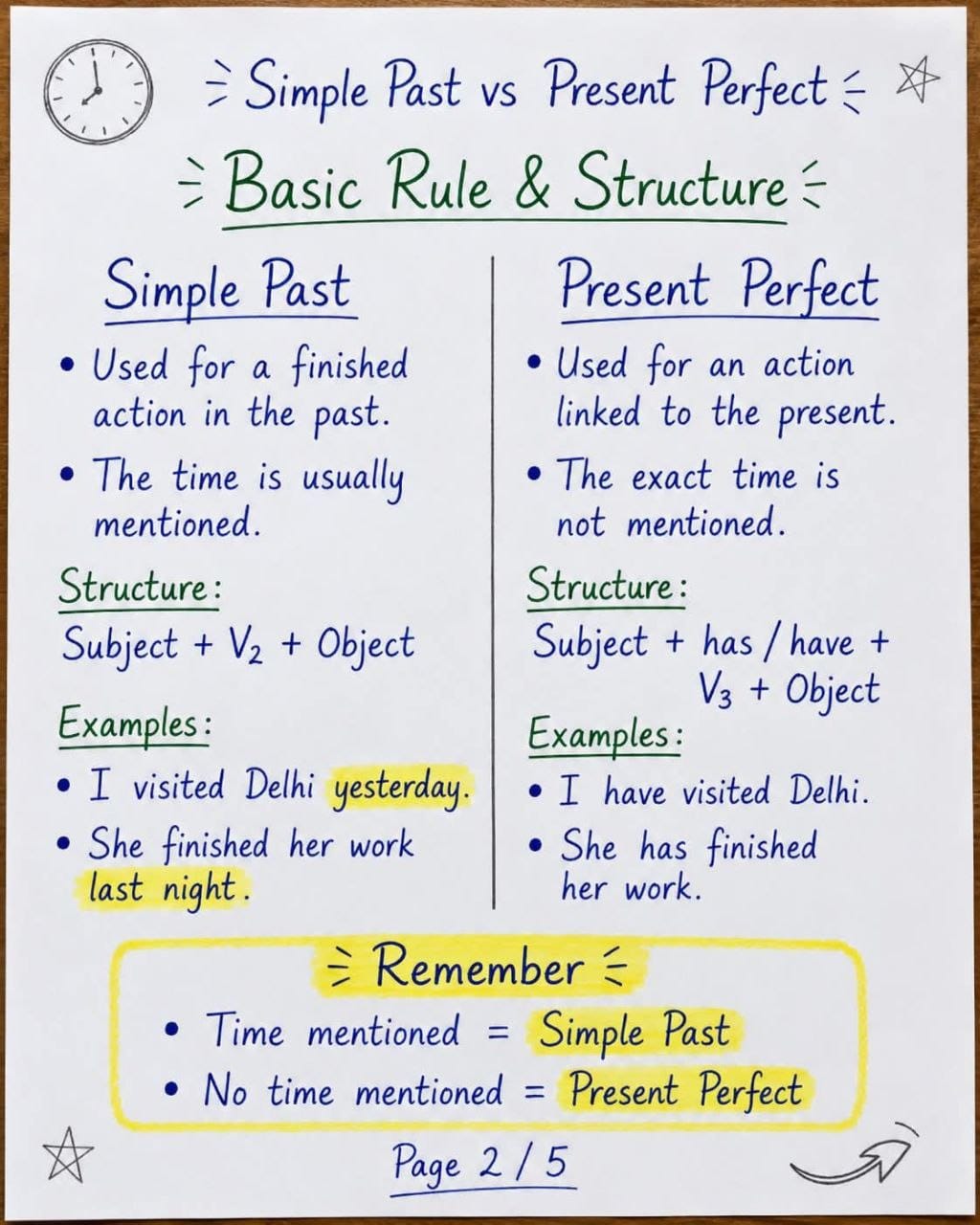 Simple Past vs Present Perfect

Basic Rule & Structure

Simple Past

• Used for a finished action in the past.

• The time is usually mentioned.

Structure:

Subject + $V_2$ + Object

Examples:

• I visited Delhi yesterday.

• She finished her work last night.

Present Perfect

• Used for an action linked to the present.

• The exact time is not mentioned.

Structure:

Subject + has / have + $V_3$ + Object

Examples:

• I have visited Delhi.

• She has finished her work.

Remember

• Time mentioned = Simple Past

• No time mentioned = Present Perfect

Page 2 / 5